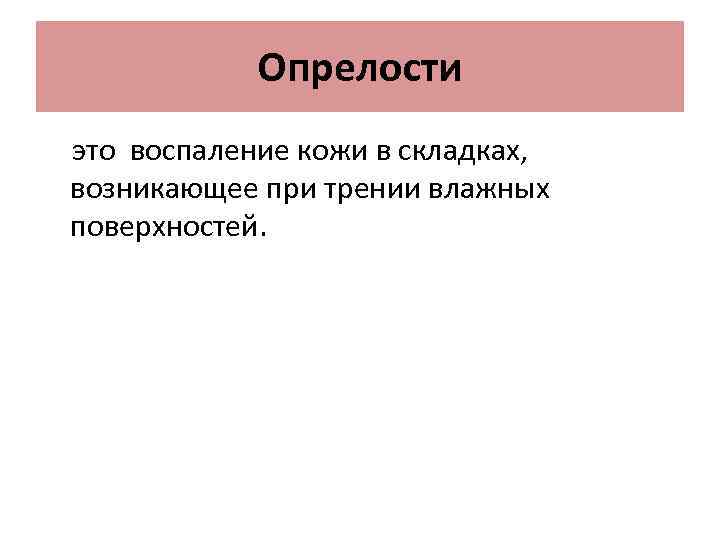 Опрелости

это воспаление кожи в складках, возникающее при трении влажных поверхностей.